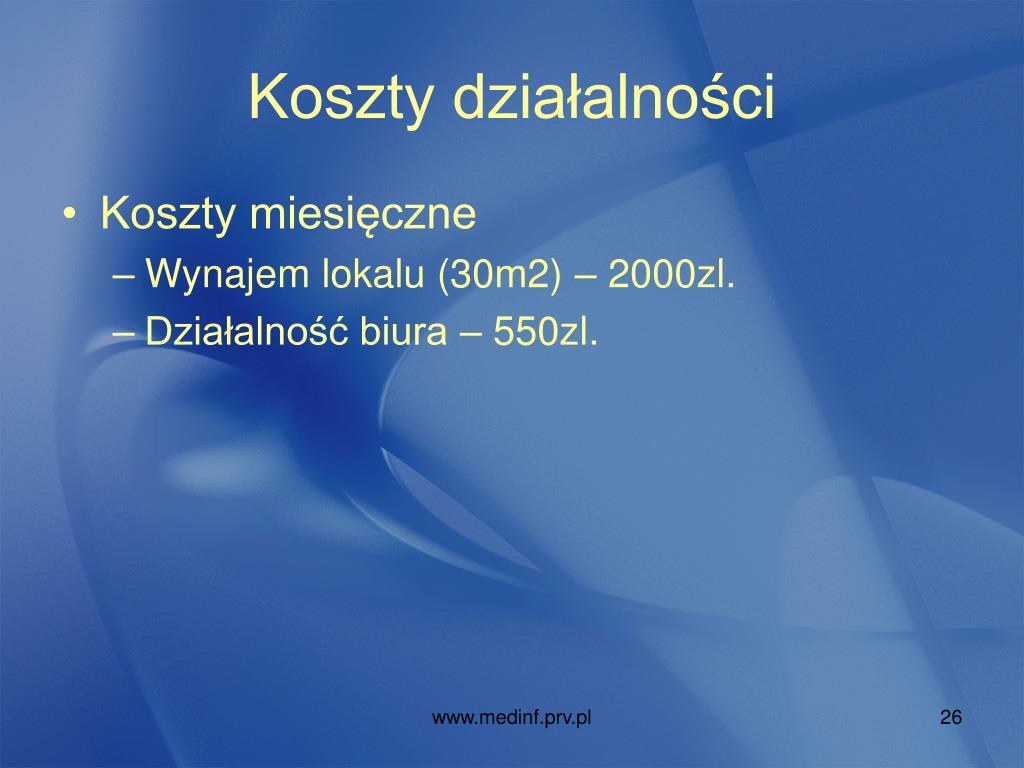 Koszty działalności

• Koszty miesięczne
– Wynajem lokalu (30m2) – 2000zl.
– Działalność biura – 550zl.

www.medinf.prv.pl

26